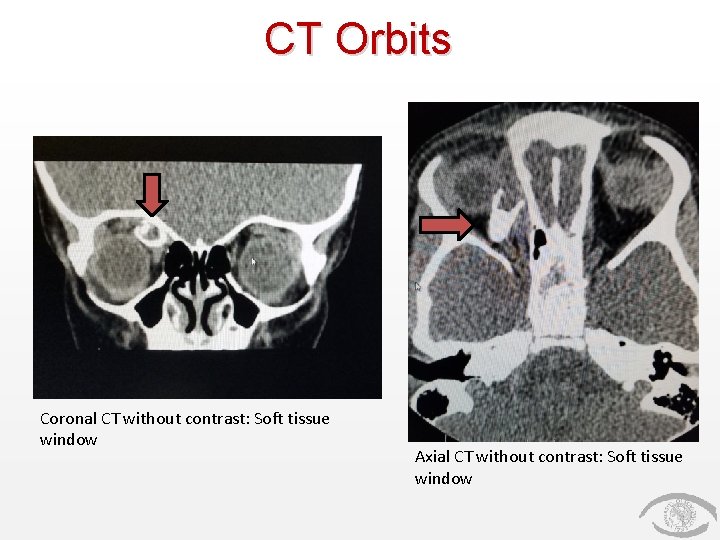 CT Orbits

Coronal CT without contrast: Soft tissue window

Axial CT without contrast: Soft tissue window